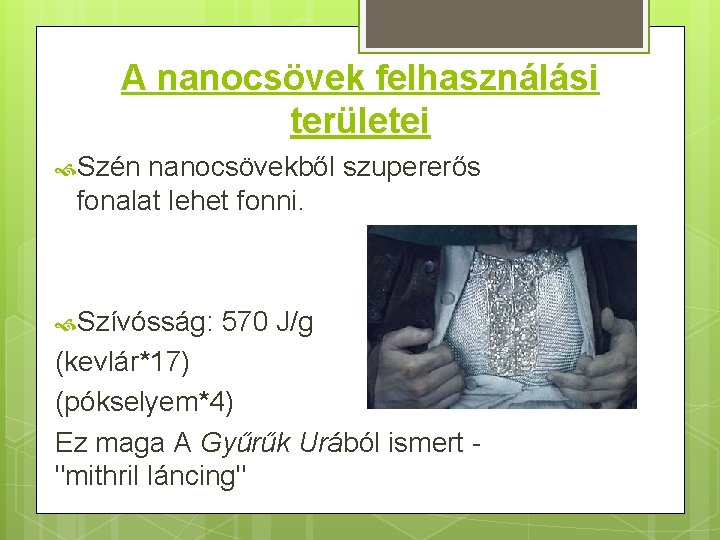 A nanocsövek felhasználási területei

Szén nanocsövekből szupererős fonalat lehet fonni.

Szívósság: 570 J/g

(kevlár*17)

(pókselyem*4)

Ez maga A Gyűrűk Urából ismert - "mithril láncing"